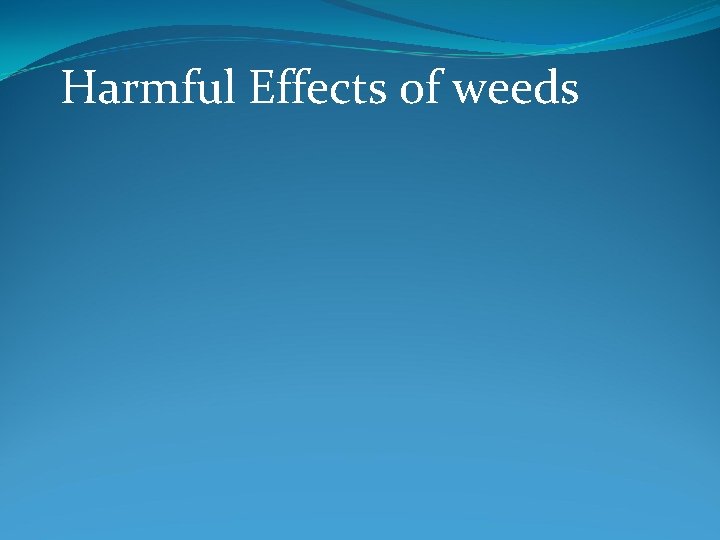 Harmful Effects of weeds